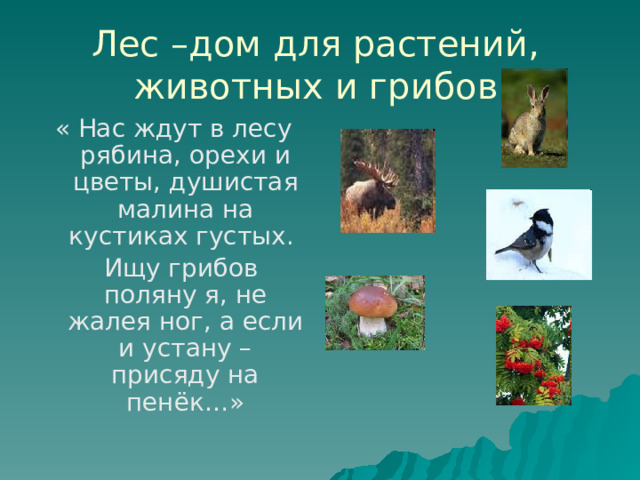 Лес –дом для растений, животных и грибов

« Нас ждут в лесу рябина, орехи и цветы, душистая малина на кустиках густых.

Ищу грибов поляну я, не жалея ног, а если и устану – присяду на пенёк…»